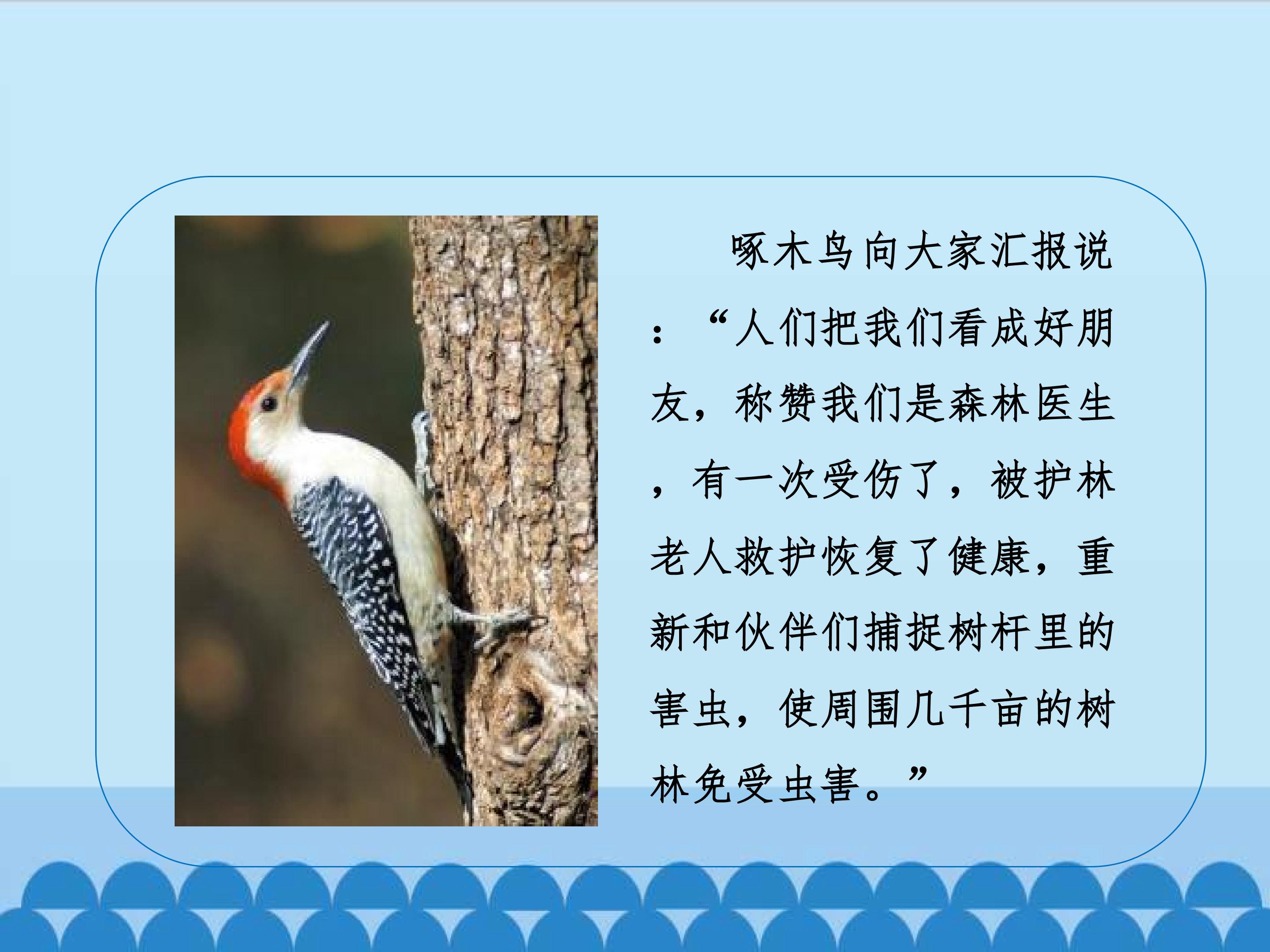 啄木鸟向大家汇报说：“人们把我们看成好朋友，称赞我们是森林医生，有一次受伤了，被护林老人救护恢复了健康，重新和伙伴们捕捉树杆里的害虫，使周围几千亩的树林免受虫害。”